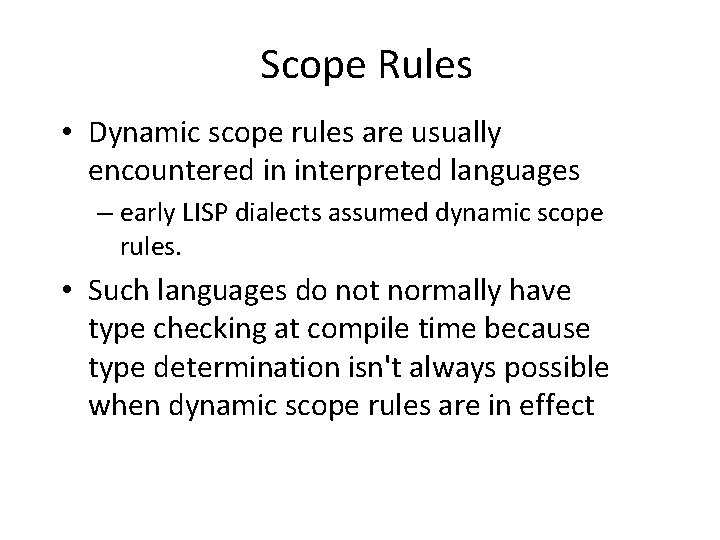 Scope Rules

• Dynamic scope rules are usually encountered in interpreted languages

– early LISP dialects assumed dynamic scope rules.

• Such languages do not normally have type checking at compile time because type determination isn't always possible when dynamic scope rules are in effect